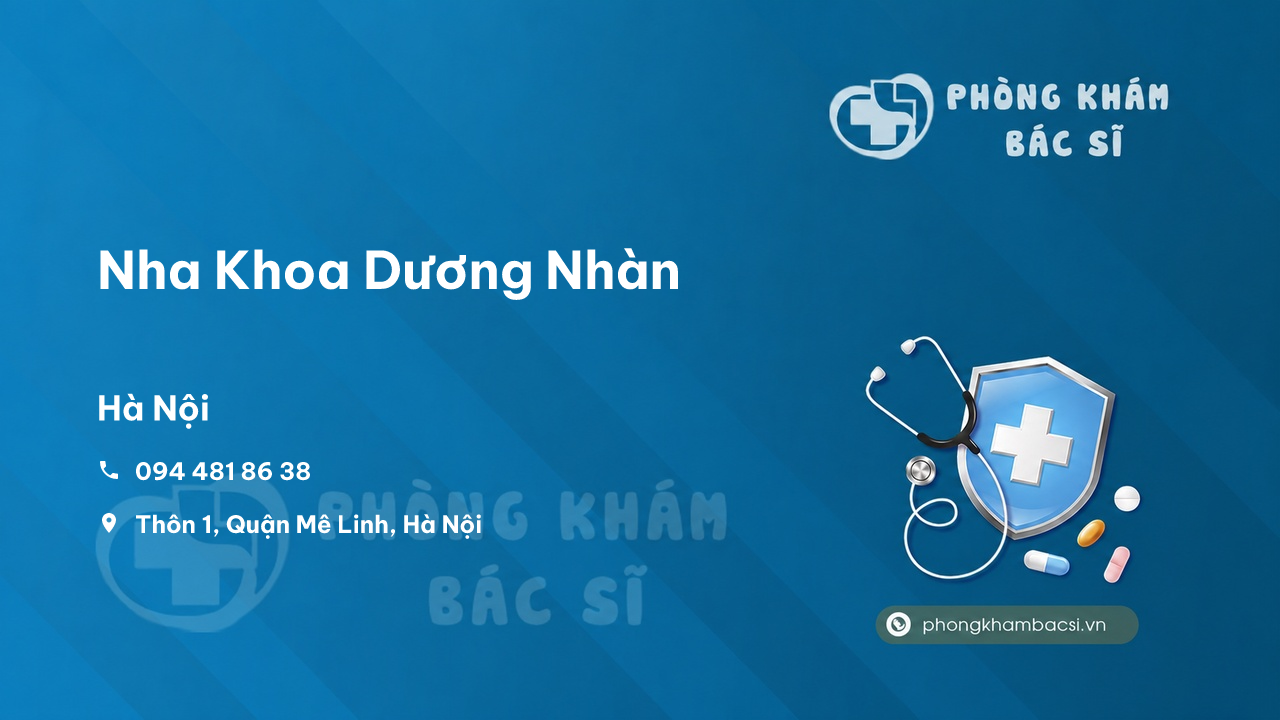 PHÒNG KHÁM BÁC SĨ

Nha Khoa Dương Nhàn

Hà Nội

094 481 86 38

Thôn 1, Quận Mê Linh, Hà Nội

PHÒNG KHÁM BÁC SĨ

phongkhambacsi.vn